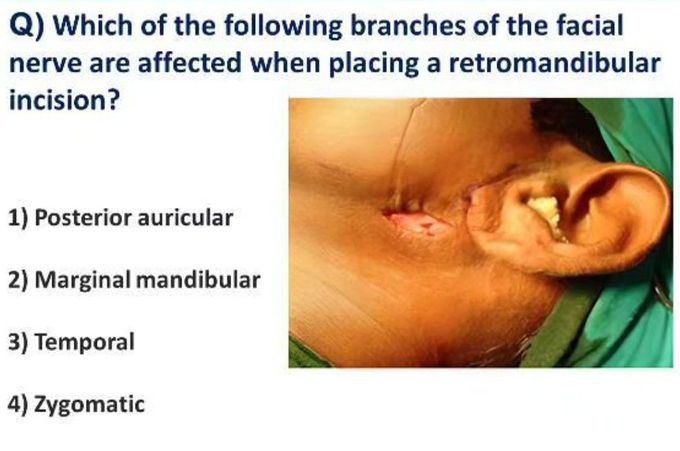 Q) Which of the following branches of the facial nerve are affected when placing a retromandibular incision?

1) Posterior auricular

2) Marginal mandibular

3) Temporal

4) Zygomatic